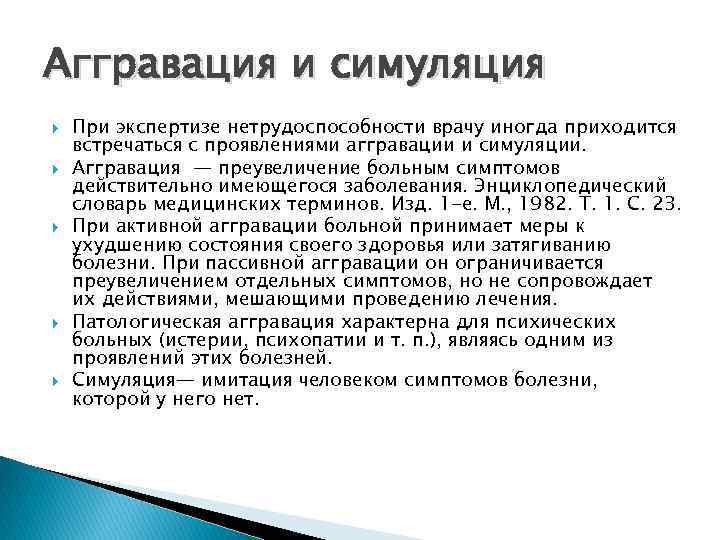 Аггравация и симуляция

При экспертизе нетрудоспособности врачу иногда приходится встречаться с проявлениями аггравации и симуляции.

Аггравация — преувеличение больным симптомов действительно имеющегося заболевания. Энциклопедический словарь медицинских терминов. Изд. 1-е. М., 1982. Т. 1. С. 23.

При активной аггравации больной принимает меры к ухудшению состояния своего здоровья или затягиванию болезни. При пассивной аггравации он ограничивается преувеличением отдельных симптомов, но не сопровождает их действиями, мешающими проведению лечения.

Патологическая аггравация характерна для психических больных (истерии, психопатии и т. п.), являясь одним из проявлений этих болезней.

Симуляция— имитация человеком симптомов болезни, которой у него нет.